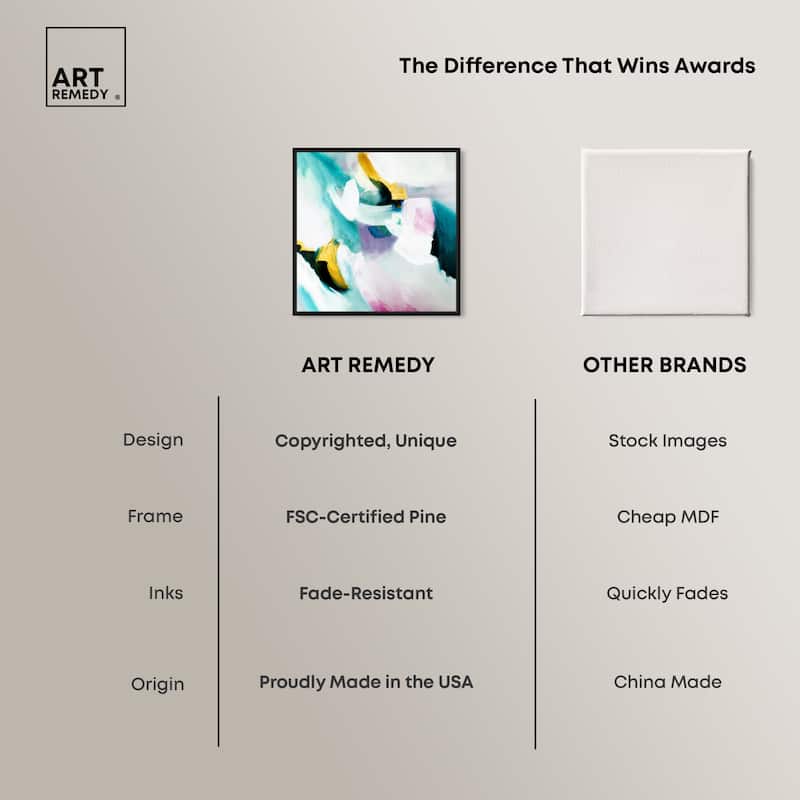 ART REMEDY ®

The Difference That Wins Awards

| | ART REMEDY | OTHER BRANDS |
|---|---|---|
| Design | Copyrighted, Unique | Stock Images |
| Frame | FSC-Certified Pine | Cheap MDF |
| Inks | Fade-Resistant | Quickly Fades |
| Origin | Proudly Made in the USA | China Made |